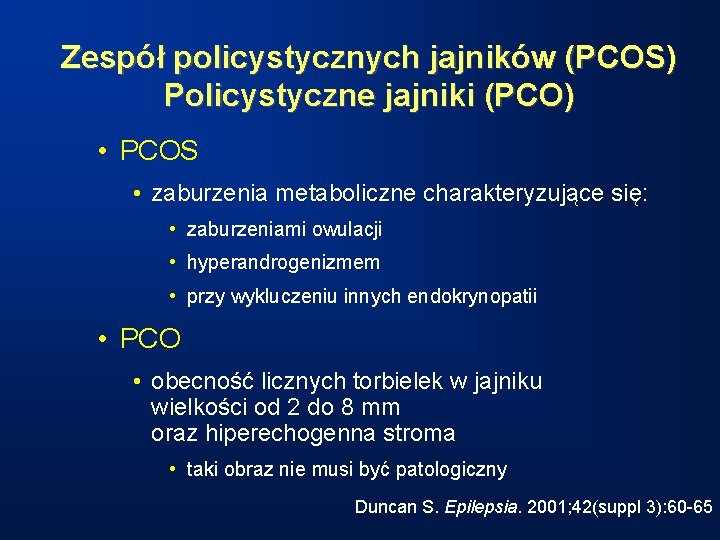 Zespół policystycznych jajników (PCOS)
Policystyczne jajniki (PCO)

• PCOS
• zaburzenia metaboliczne charakteryzujące się:
• zaburzeniami owulacji
• hyperandrogenizmem
• przy wykluczeniu innych endokrynopatii

• PCO
• obecność licznych torbielek w jajniku wielkości od 2 do 8 mm
oraz hiperechogenna stroma
• taki obraz nie musi być patologiczny

Duncan S. Epilepsia. 2001;42(suppl 3):60-65